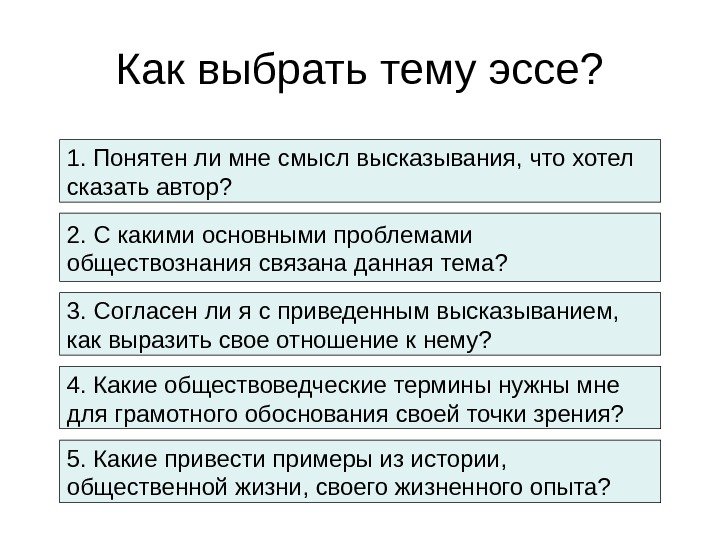 Как выбрать тему эссе?

1. Понятен ли мне смысл высказывания, что хотел сказать автор?

2. С какими основными проблемами обществознания связана данная тема?

3. Согласен ли я с приведенным высказыванием, как выразить свое отношение к нему?

4. Какие обществоведческие термины нужны мне для грамотного обоснования своей точки зрения?

5. Какие привести примеры из истории, общественной жизни, своего жизненного опыта?